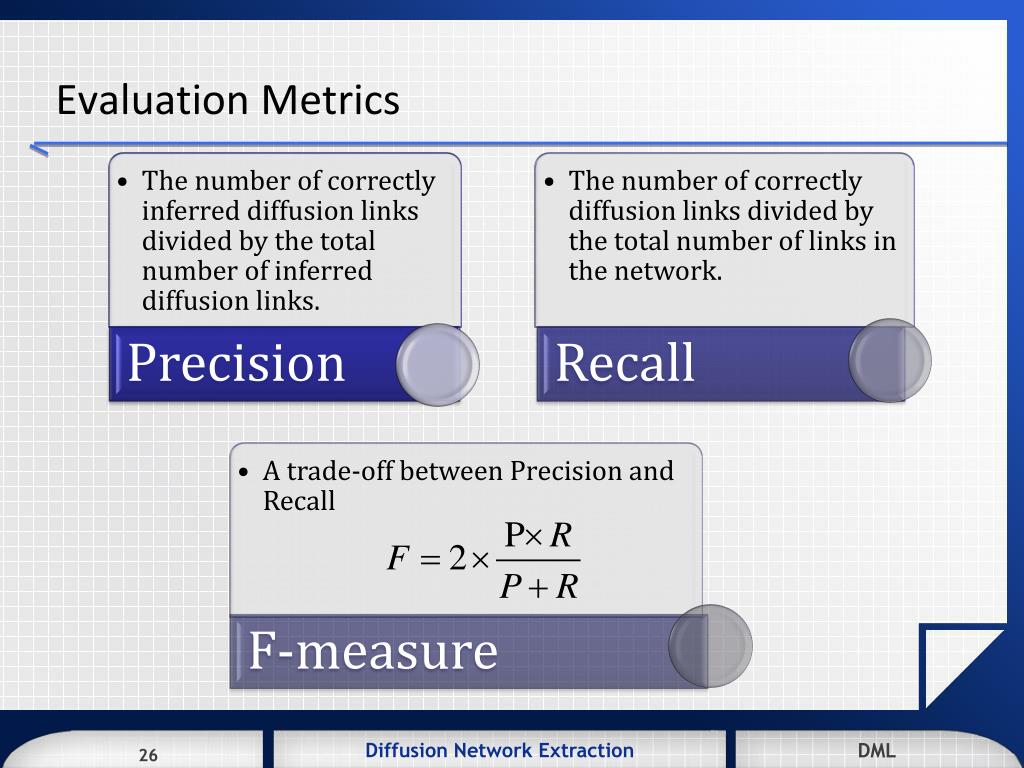 Evaluation Metrics

• The number of correctly inferred diffusion links divided by the total number of inferred diffusion links.

Precision

• The number of correctly diffusion links divided by the total number of links in the network.

Recall

• A trade-off between Precision and Recall

$F = 2 \times \frac{P \times R}{P + R}$

F-measure

26

Diffusion Network Extraction

DML